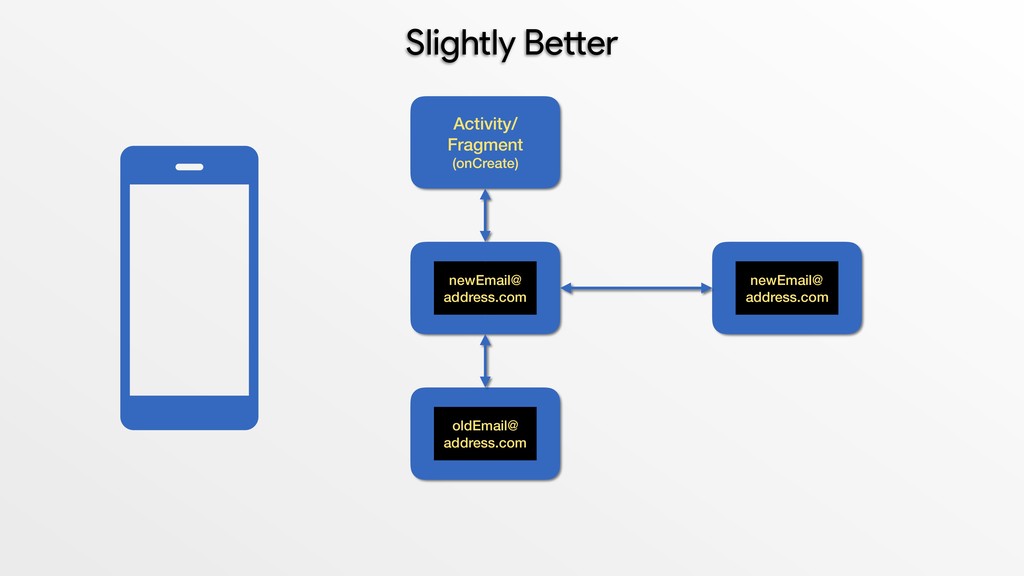 Slightly Better

Activity/
Fragment
(onCreate)

newEmail@
address.com

newEmail@
address.com

oldEmail@
address.com